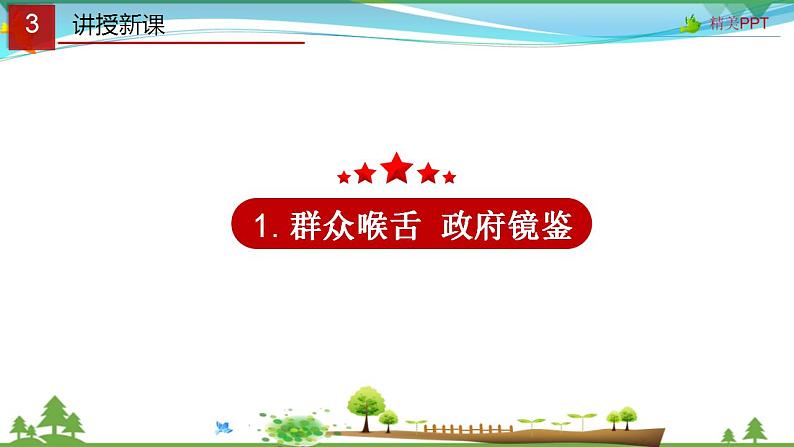 3 讲授新课

精美PPT

1. 群众喉舌 政府镜鉴